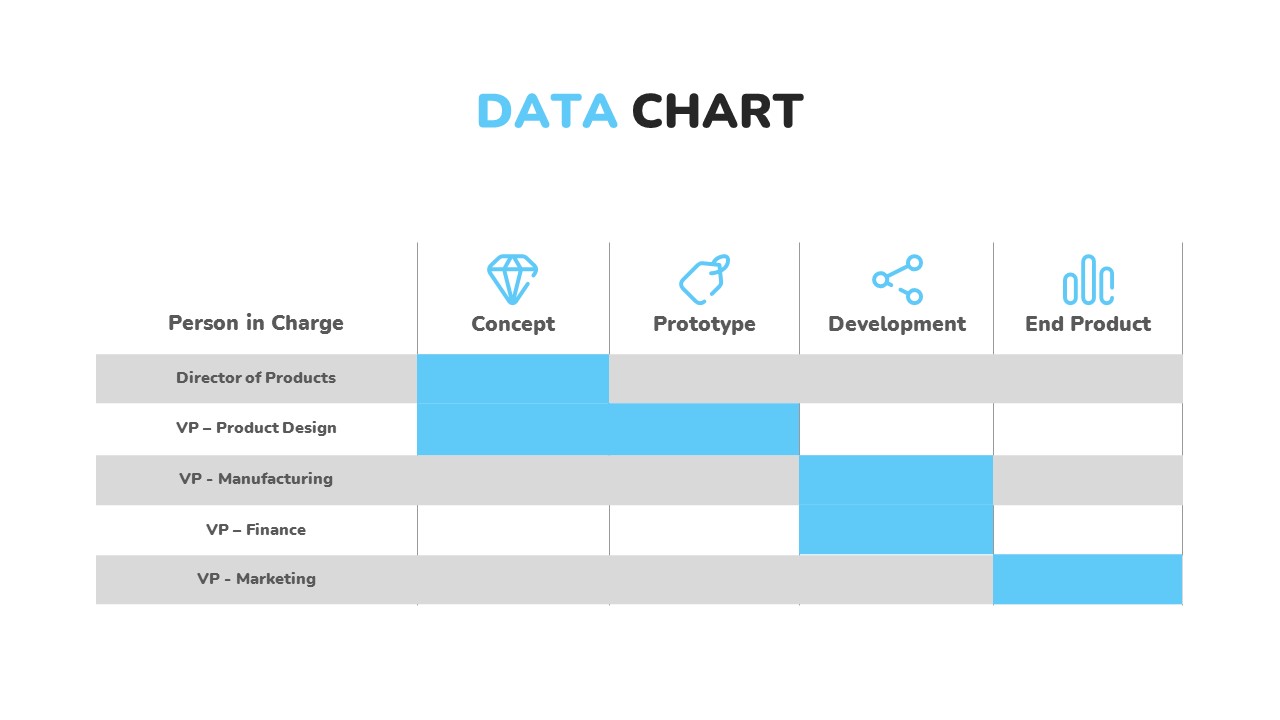 DATA CHART

| Person in Charge | Concept | Prototype | Development | End Product |
|---|---|---|---|---|
| Director of Products | | | | |
| VP – Product Design | | | | |
| VP - Manufacturing | | | | |
| VP – Finance | | | | |
| VP - Marketing | | | | |